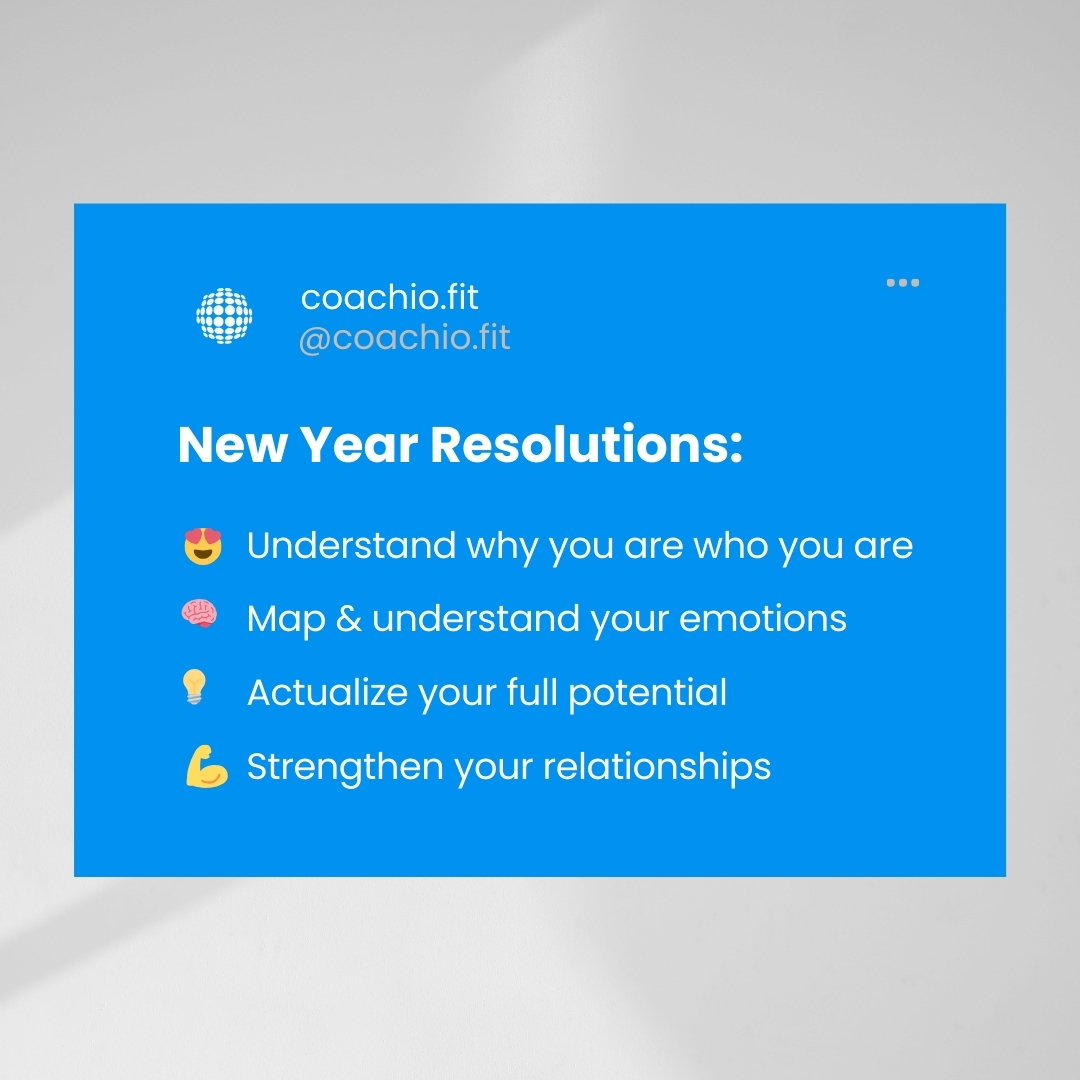 coachio.fit
@coachio.fit

New Year Resolutions:

😍 Understand why you are who you are

🧠 Map & understand your emotions

💡 Actualize your full potential

💪 Strengthen your relationships